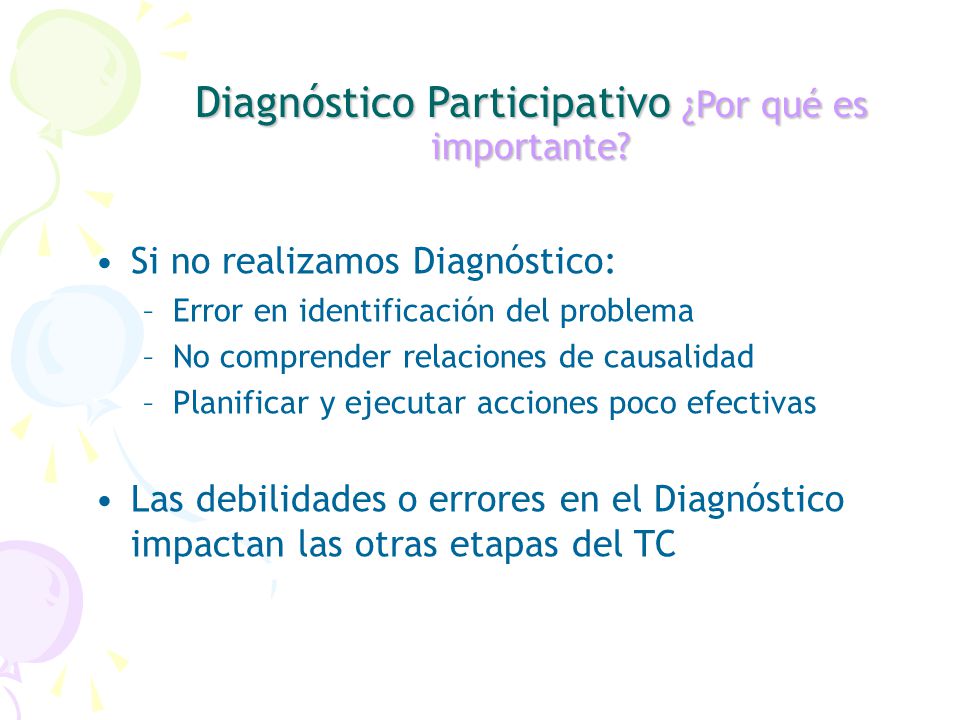 Diagnóstico Participativo ¿Por qué es importante?

• Si no realizamos Diagnóstico:
  – Error en identificación del problema
  – No comprender relaciones de causalidad
  – Planificar y ejecutar acciones poco efectivas

• Las debilidades o errores en el Diagnóstico impactan las otras etapas del TC